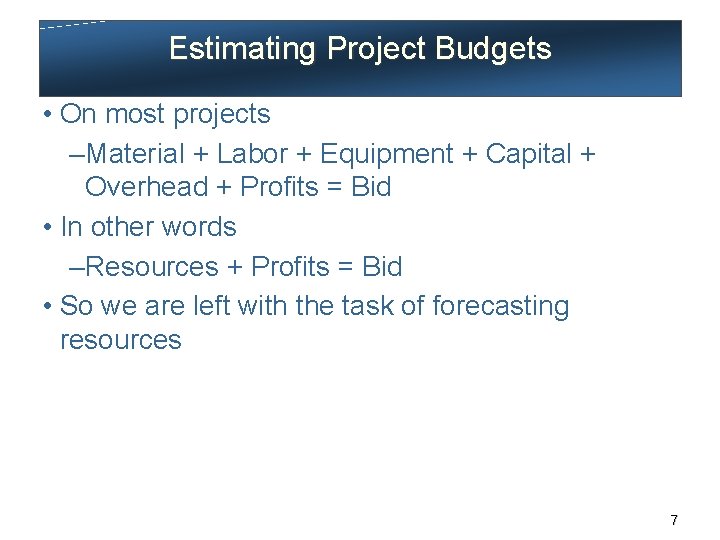 Estimating Project Budgets

• On most projects

–Material + Labor + Equipment + Capital + Overhead + Profits = Bid

• In other words

–Resources + Profits = Bid

• So we are left with the task of forecasting resources

7